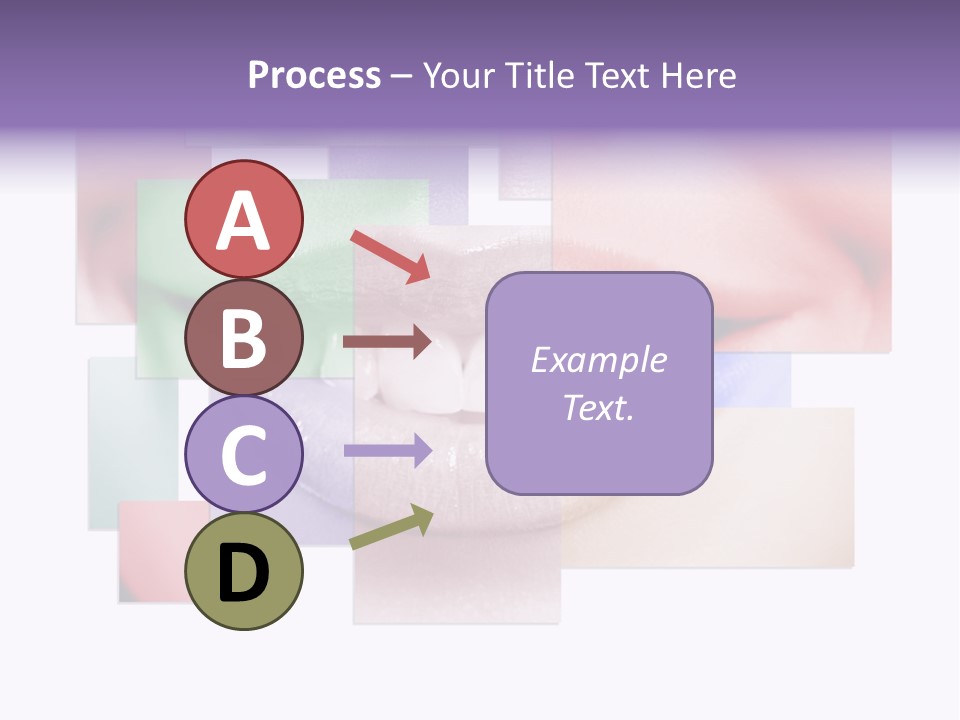 Process – Your Title Text Here

A

B

C

D

Example Text.